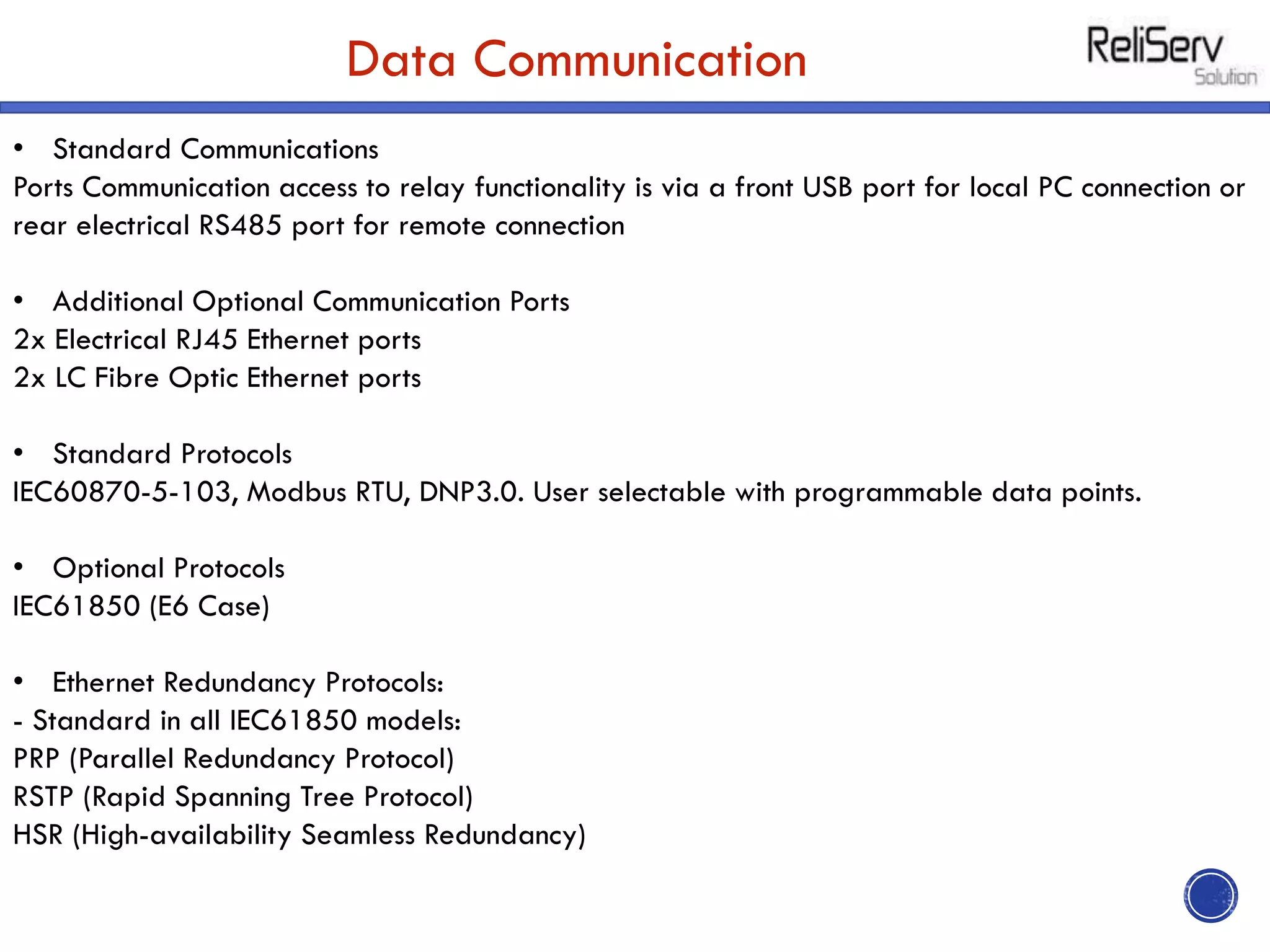 Data Communication

ReliServ
Solution

• Standard Communications
Ports Communication access to relay functionality is via a front USB port for local PC connection or rear electrical RS485 port for remote connection

• Additional Optional Communication Ports
2x Electrical RJ45 Ethernet ports
2x LC Fibre Optic Ethernet ports

• Standard Protocols
IEC60870-5-103, Modbus RTU, DNP3.0. User selectable with programmable data points.

• Optional Protocols
IEC61850 (E6 Case)

• Ethernet Redundancy Protocols:
- Standard in all IEC61850 models:
PRP (Parallel Redundancy Protocol)
RSTP (Rapid Spanning Tree Protocol)
HSR (High-availability Seamless Redundancy)